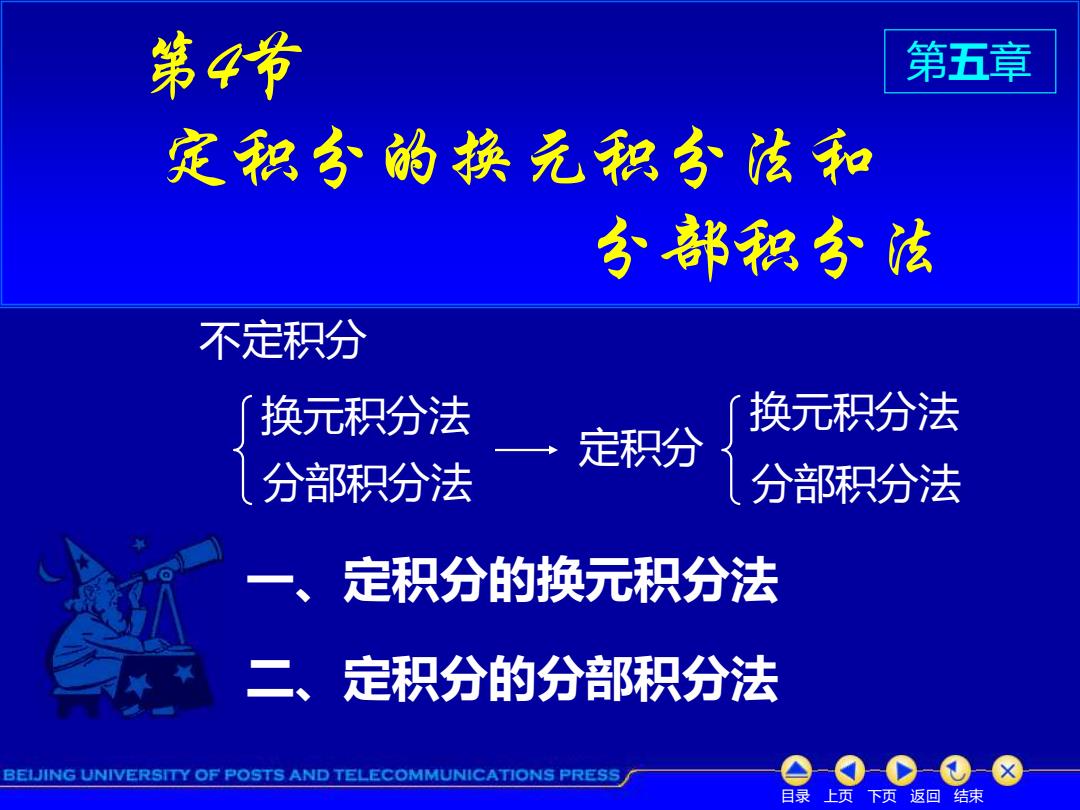 第4节

第五章

定积分的换元积分法和

分部积分法

不定积分

换元积分法
分部积分法

定积分

换元积分法
分部积分法

一、定积分的换元积分法

二、定积分的分部积分法

BEIJING UNIVERSITY OF POSTS AND TELECOMMUNICATIONS PRESS

目录 上页 下页 返回 结束